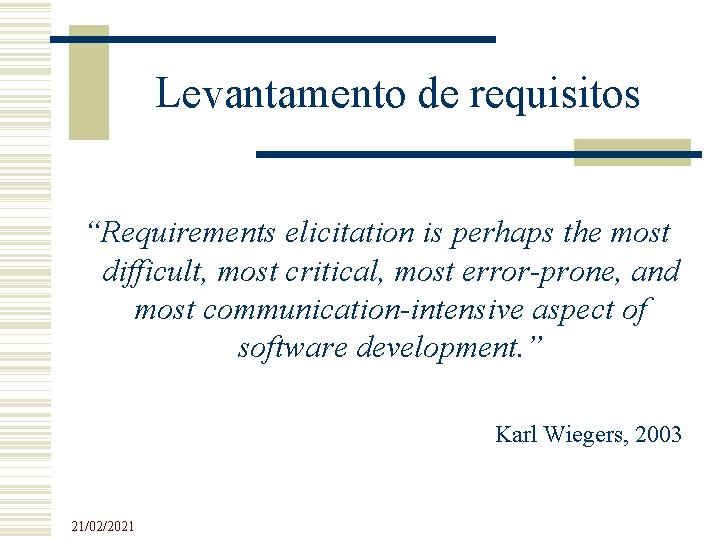 Levantamento de requisitos

"Requirements elicitation is perhaps the most difficult, most critical, most error-prone, and most communication-intensive aspect of software development."

Karl Wiegers, 2003

21/02/2021